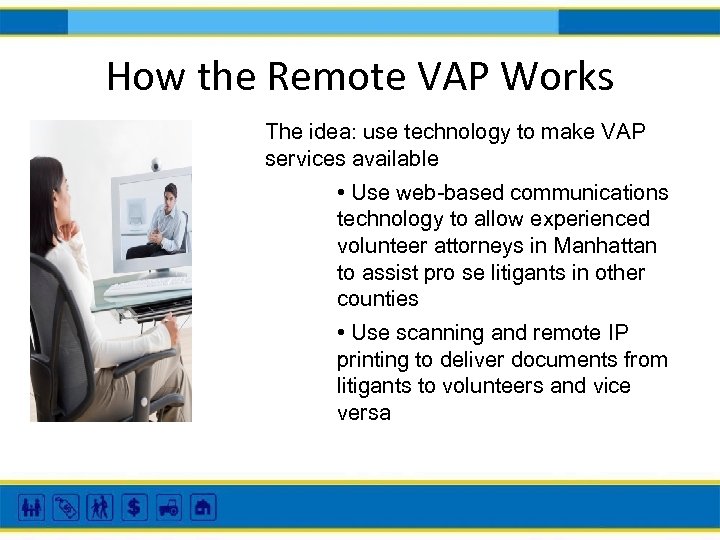 How the Remote VAP Works

The idea: use technology to make VAP services available

• Use web-based communications technology to allow experienced volunteer attorneys in Manhattan to assist pro se litigants in other counties

• Use scanning and remote IP printing to deliver documents from litigants to volunteers and vice versa

$